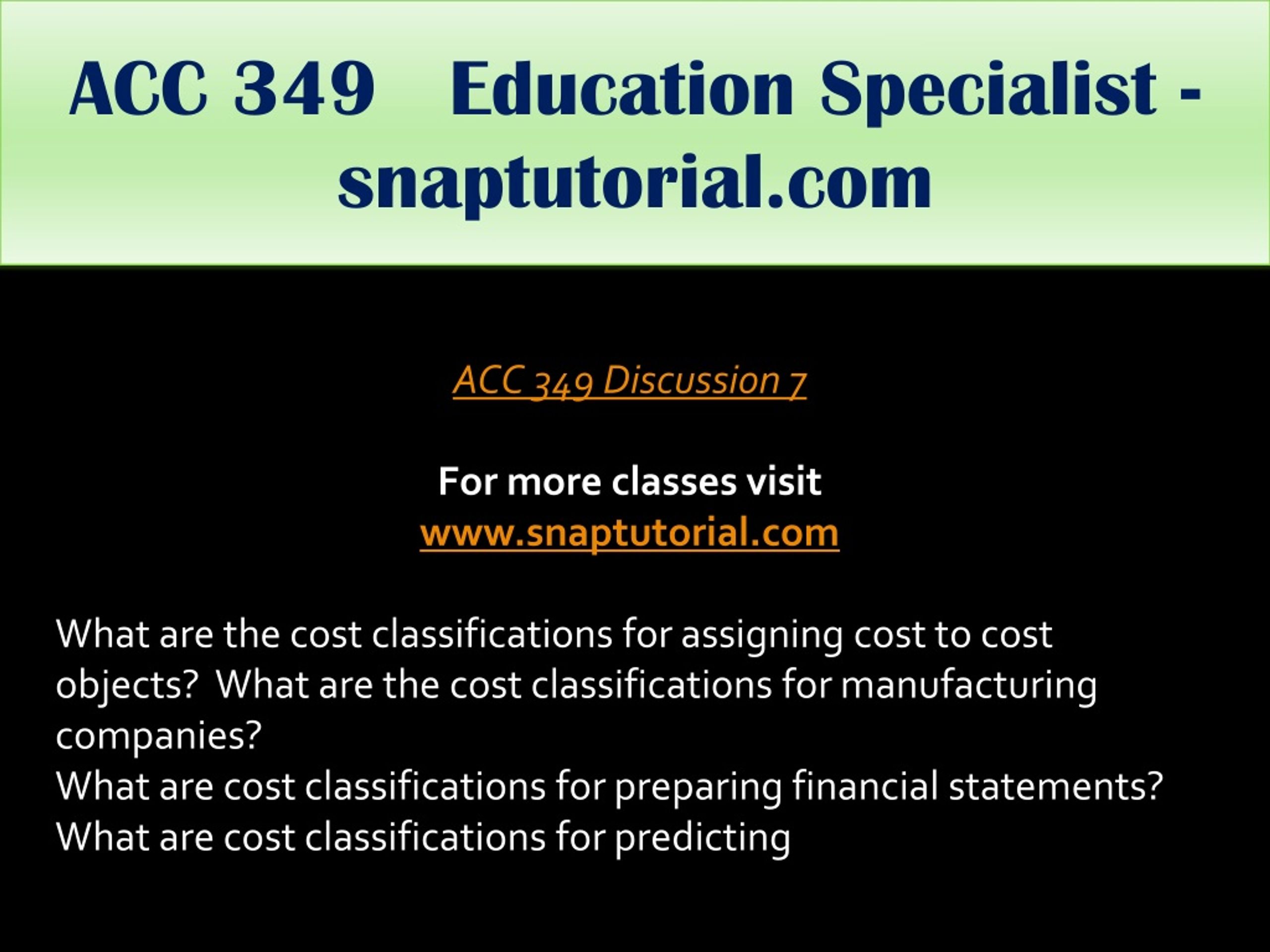 ACC 349 Education Specialist - snaptutorial.com

ACC 349 Discussion 7

For more classes visit
www.snaptutorial.com

What are the cost classifications for assigning cost to cost objects? What are the cost classifications for manufacturing companies?
What are cost classifications for preparing financial statements?
What are cost classifications for predicting